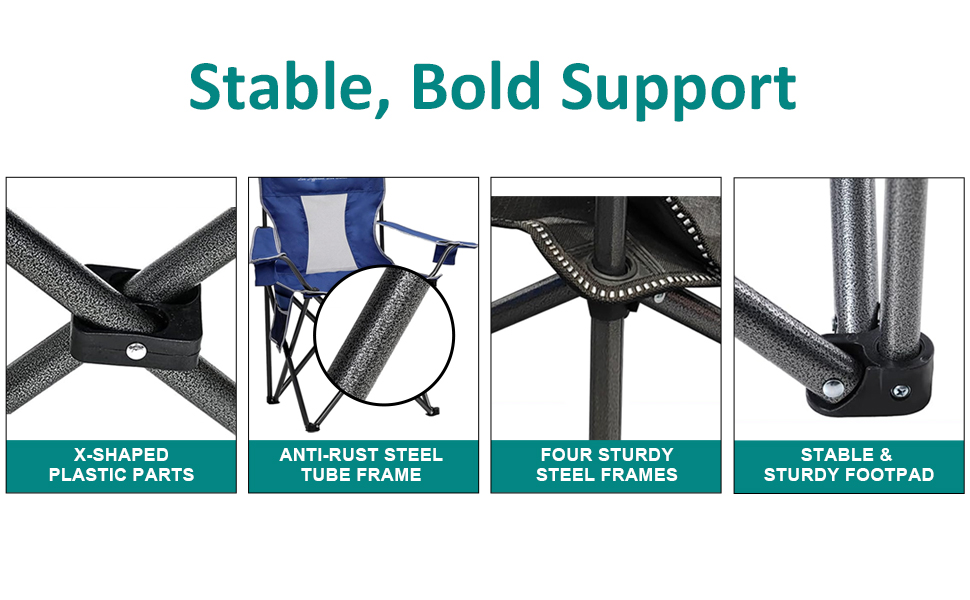 Stable, Bold Support

X-SHAPED PLASTIC PARTS

ANTI-RUST STEEL TUBE FRAME

FOUR STURDY STEEL FRAMES

STABLE & STURDY FOOTPAD